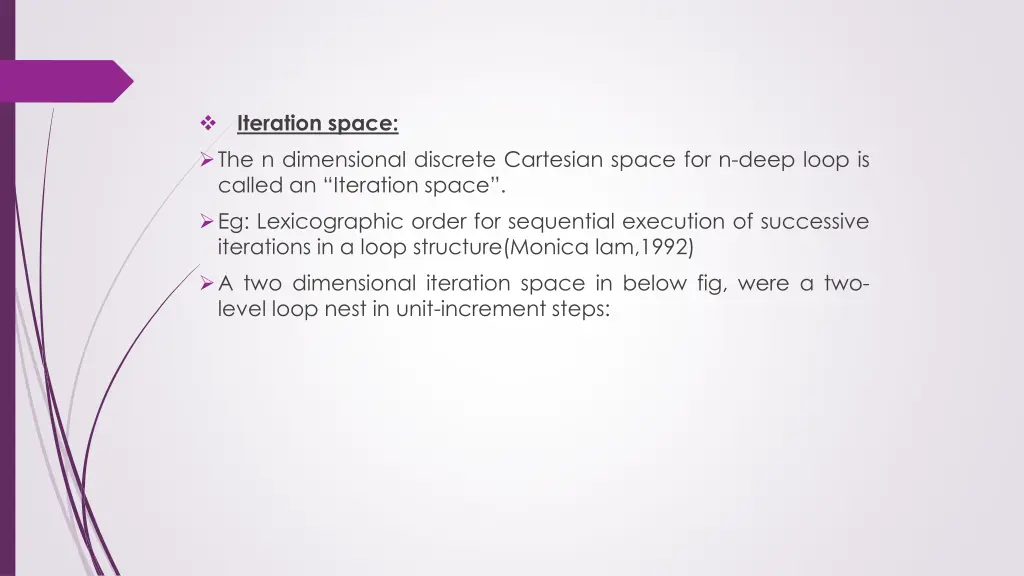 ❖ Iteration space:

➢ The n dimensional discrete Cartesian space for n-deep loop is called an “Iteration space”.

➢ Eg: Lexicographic order for sequential execution of successive iterations in a loop structure(Monica lam,1992)

➢ A two dimensional iteration space in below fig, were a two-level loop nest in unit-increment steps: